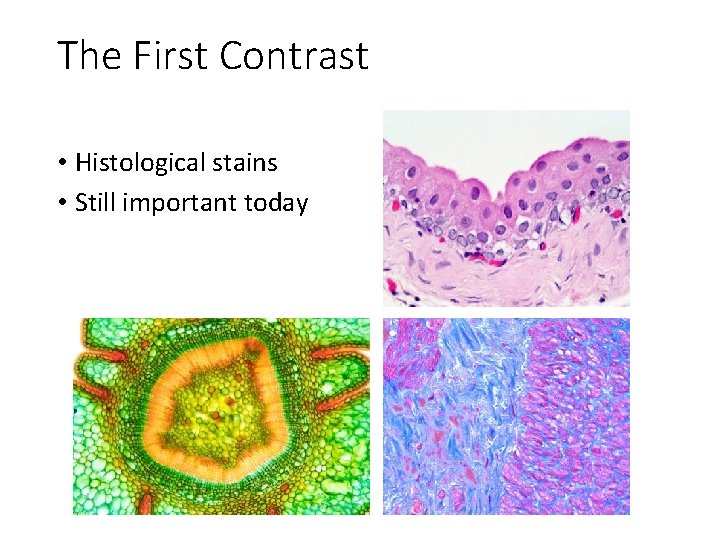 The First Contrast

• Histological stains
• Still important today